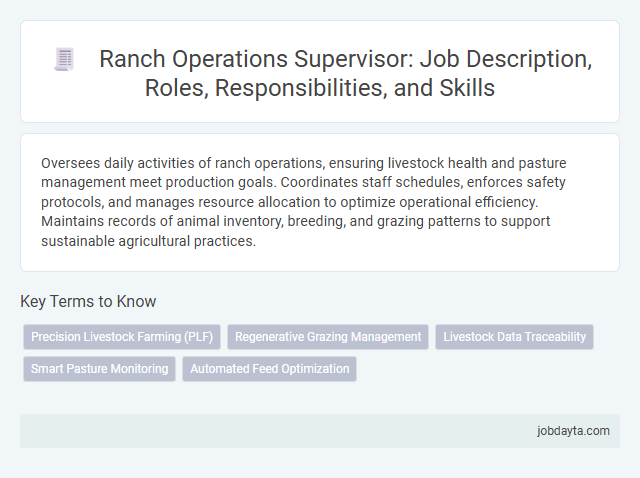 Ranch Operations Supervisor: Job Description, Roles, Responsibilities, and Skills

Oversees daily activities of ranch operations, ensuring livestock health and pasture management meet production goals. Coordinates staff schedules, enforces safety protocols, and manages resource allocation to optimize operational efficiency. Maintains records of animal inventory, breeding, and grazing patterns to support sustainable agricultural practices.

Key Terms to Know

Precision Livestock Farming (PLF)
Regenerative Grazing Management
Livestock Data Traceability
Smart Pasture Monitoring
Automated Feed Optimization

jobdayta.com